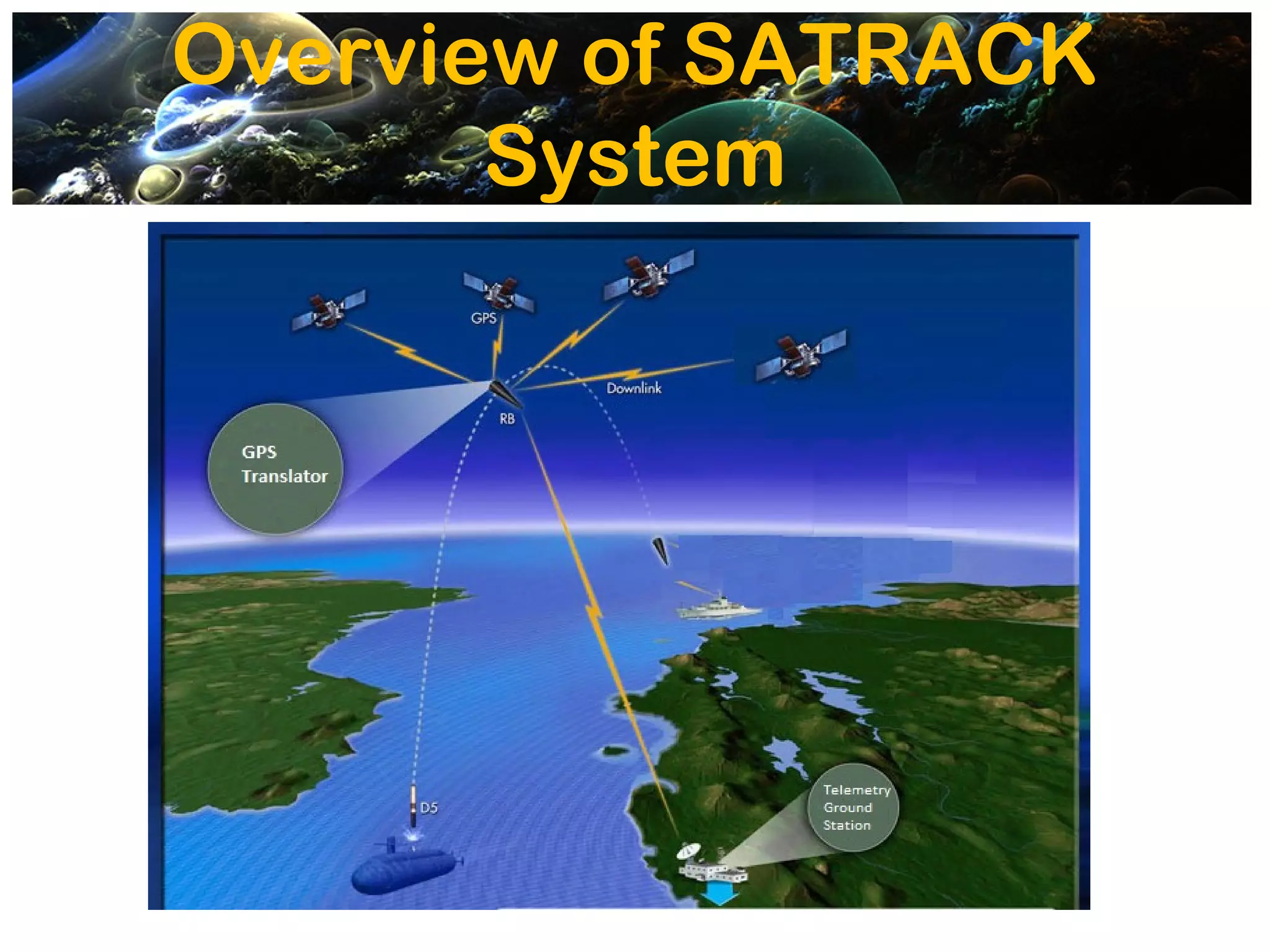 Overview of SATRACK System

GPS

Downlink

RB

GPS Translator

D5

Telemetry Ground Station